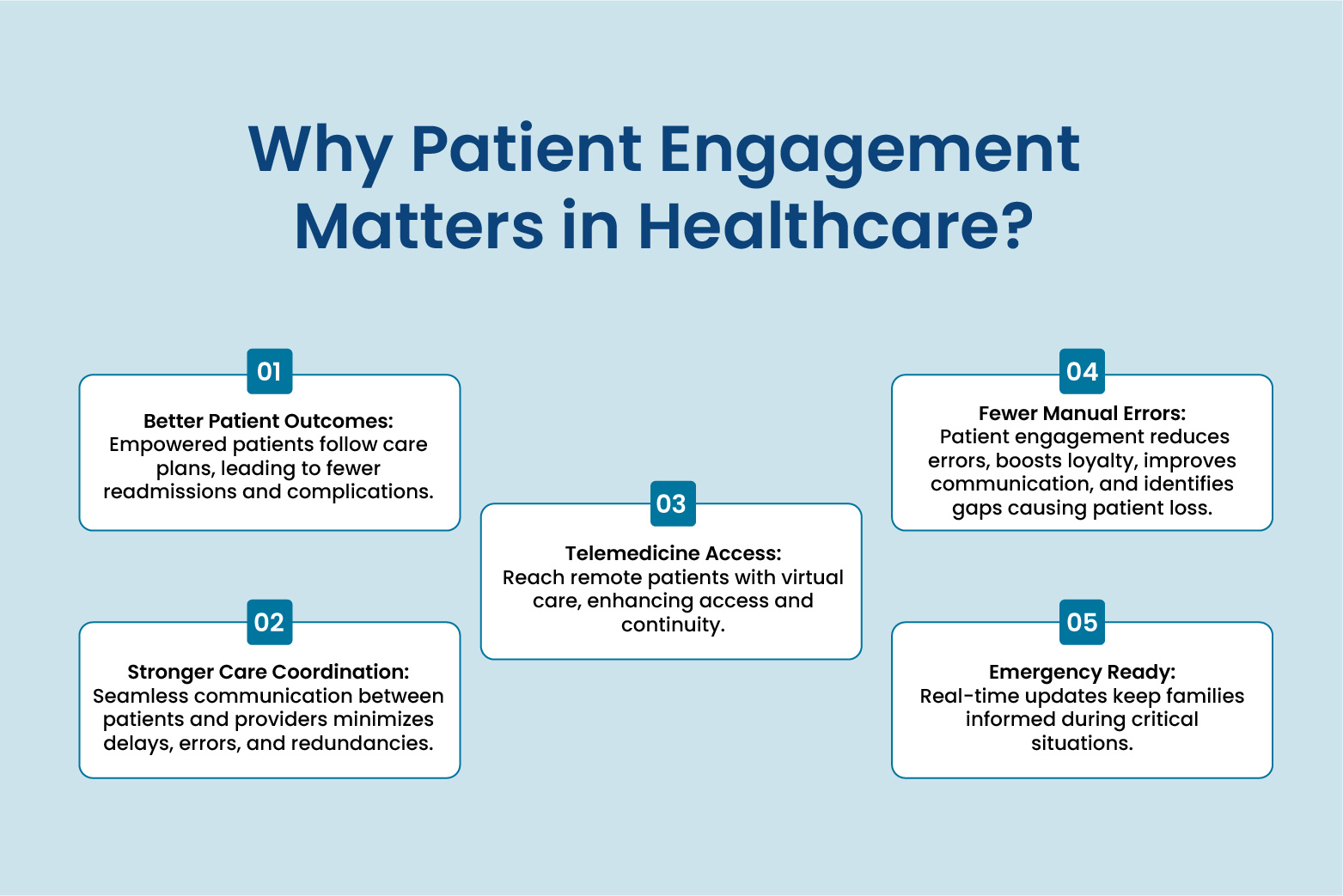 Why Patient Engagement Matters in Healthcare?

01

Better Patient Outcomes:
Empowered patients follow care plans, leading to fewer readmissions and complications.

02

Stronger Care Coordination:
Seamless communication between patients and providers minimizes delays, errors, and redundancies.

03

Telemedicine Access:
Reach remote patients with virtual care, enhancing access and continuity.

04

Fewer Manual Errors:
Patient engagement reduces errors, boosts loyalty, improves communication, and identifies gaps causing patient loss.

05

Emergency Ready:
Real-time updates keep families informed during critical situations.